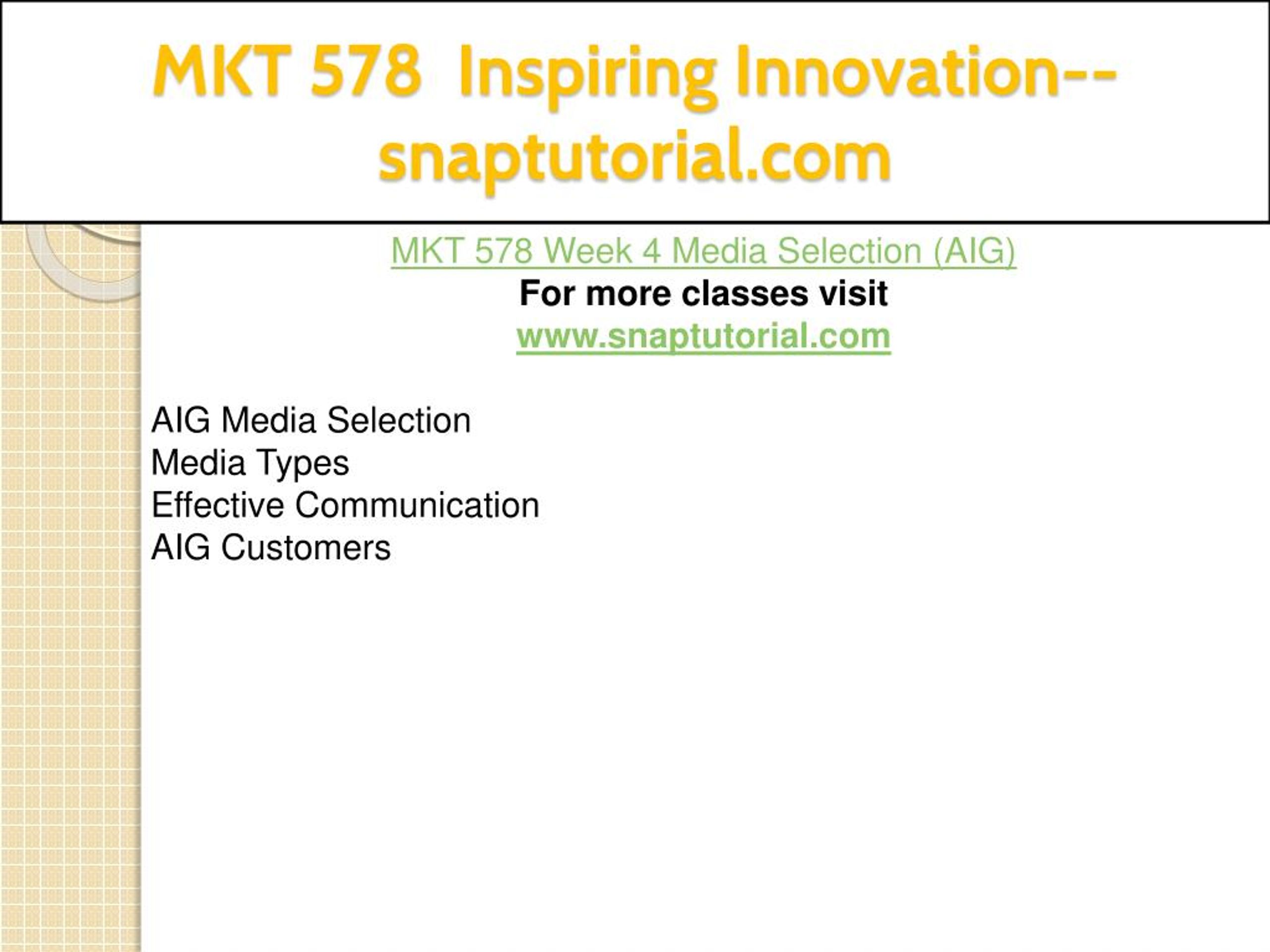 MKT 578 Inspiring Innovation--snaptutorial.com

MKT 578 Week 4 Media Selection (AIG)
For more classes visit
www.snaptutorial.com

AIG Media Selection
Media Types
Effective Communication
AIG Customers